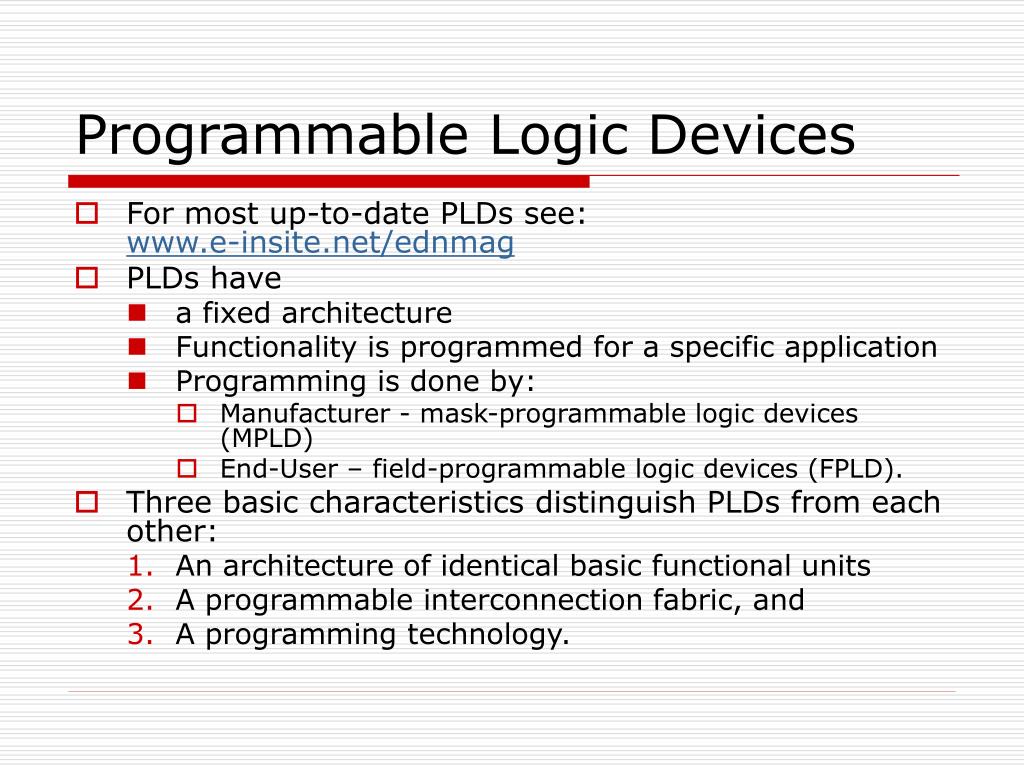 Programmable Logic Devices

For most up-to-date PLDs see: www.e-insite.net/ednmag

PLDs have

a fixed architecture

Functionality is programmed for a specific application

Programming is done by:

Manufacturer - mask-programmable logic devices (MPLD)

End-User – field-programmable logic devices (FPLD).

Three basic characteristics distinguish PLDs from each other:

1. An architecture of identical basic functional units

2. A programmable interconnection fabric, and

3. A programming technology.